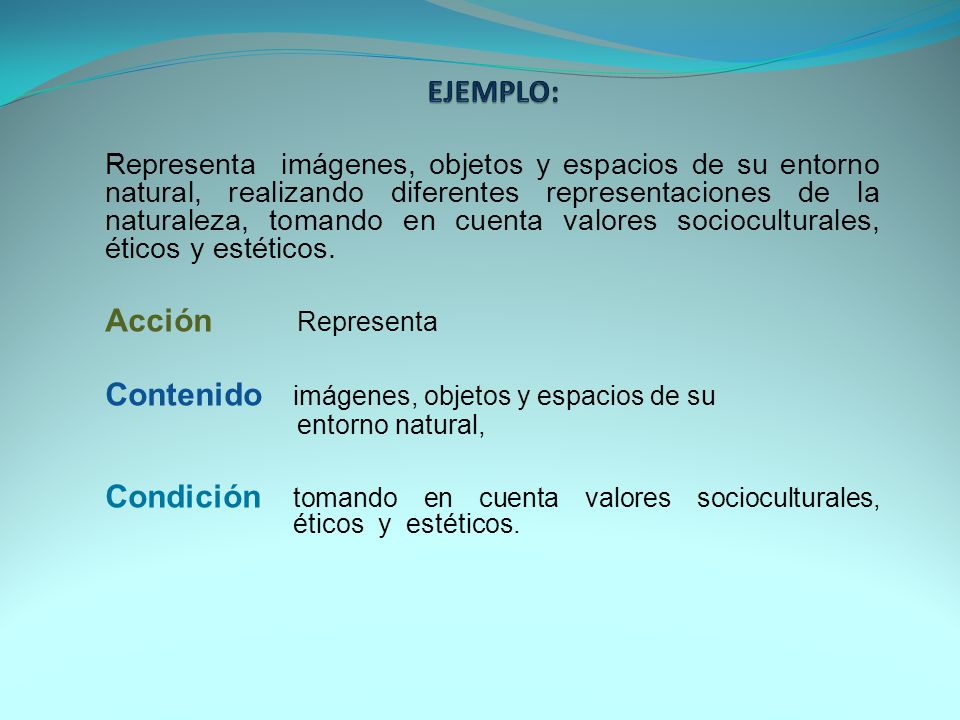 EJEMPLO:

Representa imágenes, objetos y espacios de su entorno natural, realizando diferentes representaciones de la naturaleza, tomando en cuenta valores socioculturales, éticos y estéticos.

Acción Representa

Contenido imágenes, objetos y espacios de su entorno natural,

Condición tomando en cuenta valores socioculturales, éticos y estéticos.